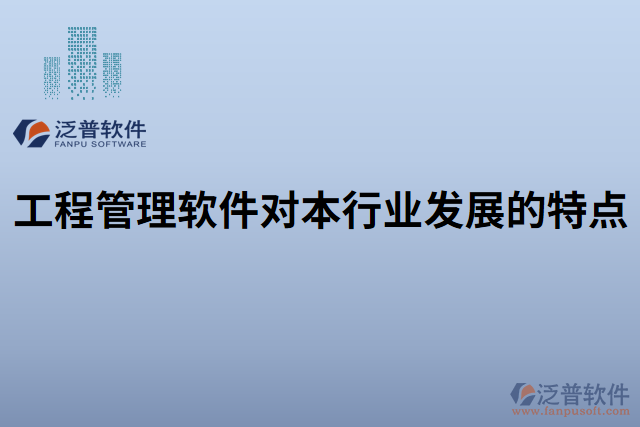 泛普软件
FANPU SOFTWARE

工程管理软件对本行业发展的特点

泛普软件
www.fanpusoft.com